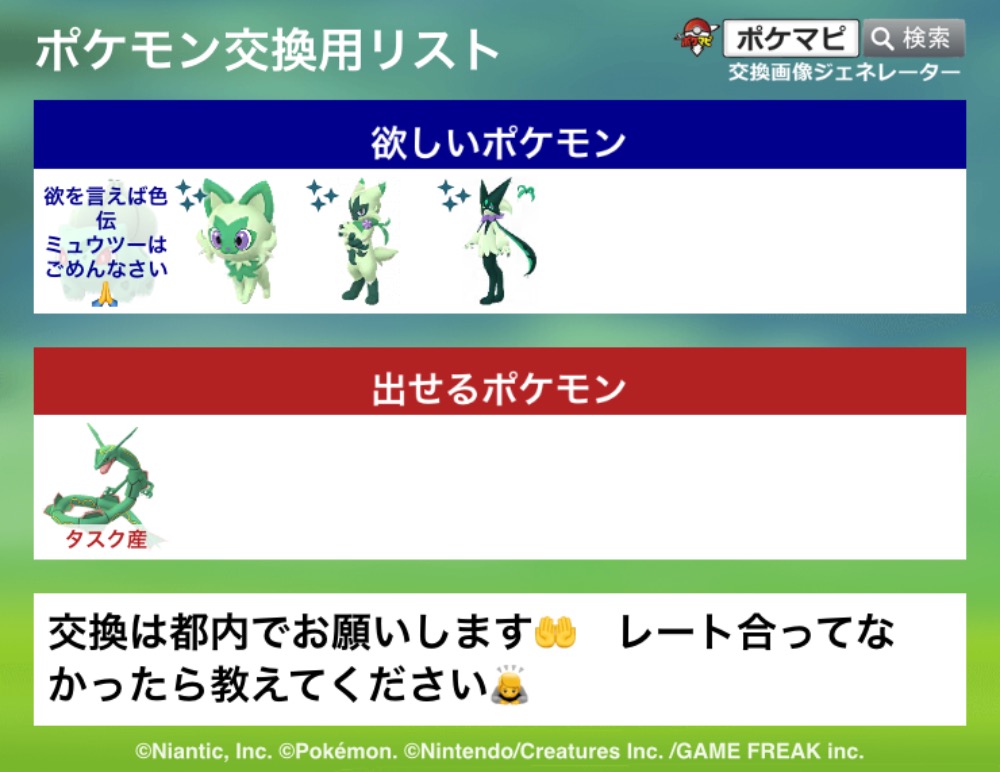 ポケモン交換用リスト

ポケマピ 検索
交換画像ジェネレーター

欲しいポケモン

欲を言えば色伝
ミュウツーはごめんなさい🙏

出せるポケモン

タスク産

交換は都内でお願いします🤲　レート合ってなかったら教えてください🙇

©Niantic, Inc. ©Pokémon. ©Nintendo/Creatures Inc. /GAME FREAK inc.